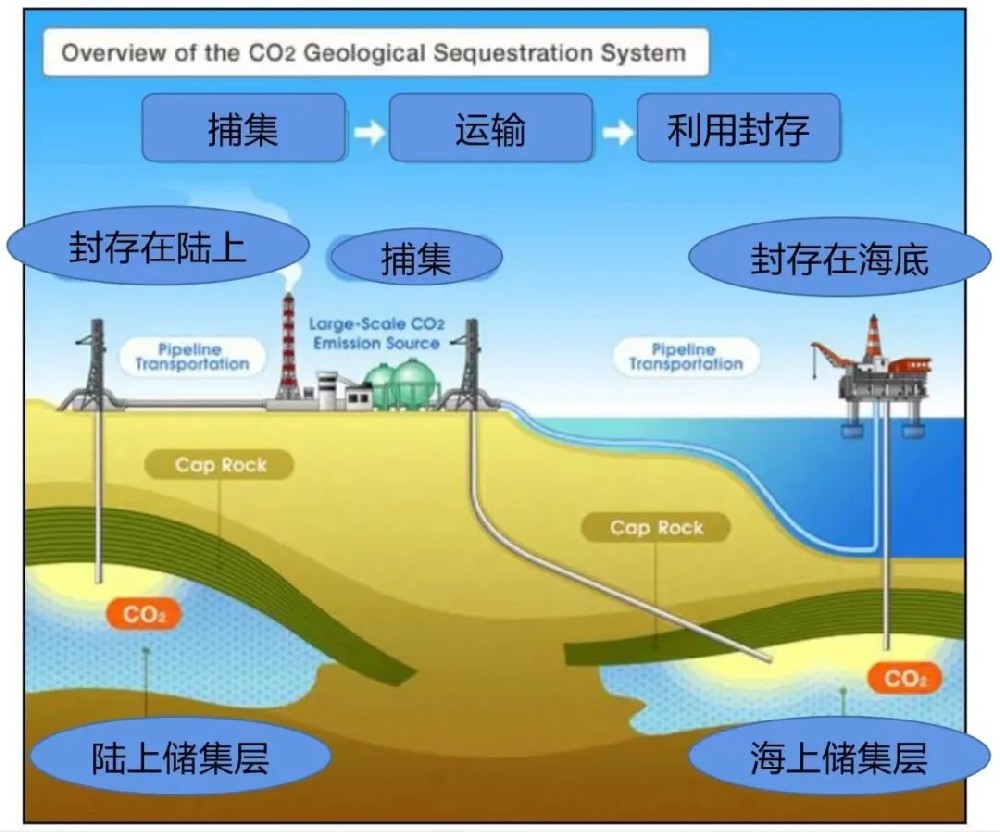 Overview of the $CO_2$ Geological Sequestration System

捕集 → 运输 → 利用封存

封存在陆上

捕集

封存在海底

Pipeline Transportation

Large-Scale $CO_2$ Emission Source

Pipeline Transportation

Cap Rock

Cap Rock

$CO_2$

$CO_2$

陆上储集层

海上储集层